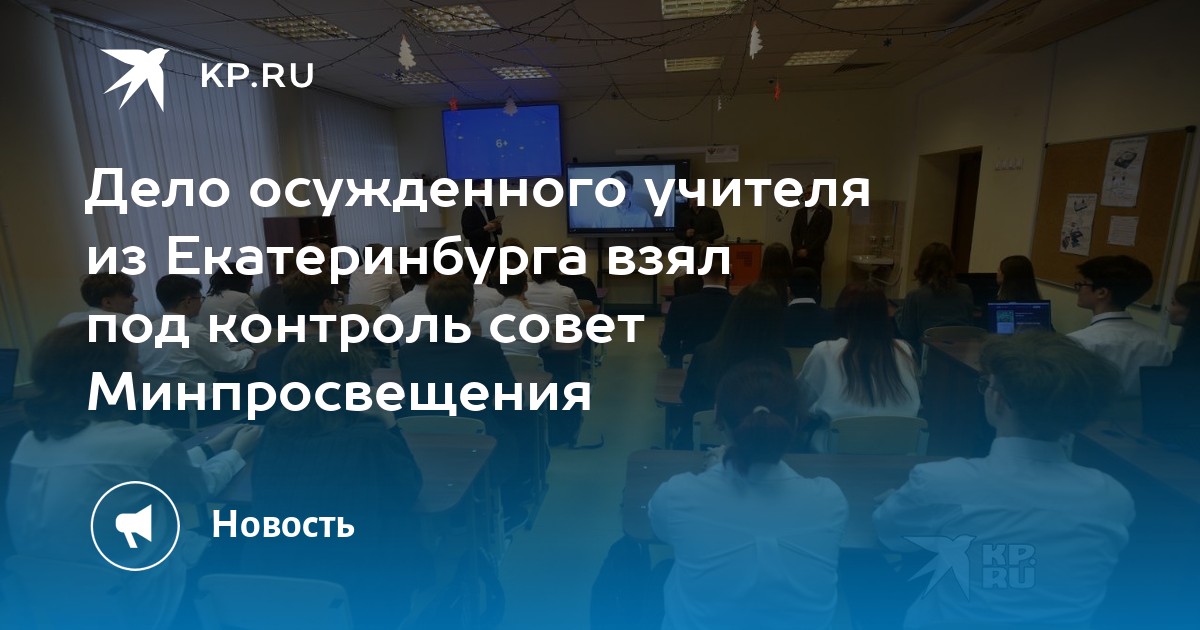 KP.RU

Дело осужденного учителя из Екатеринбурга взял под контроль совет Минпросвещения

Новость

6+

KP.RU